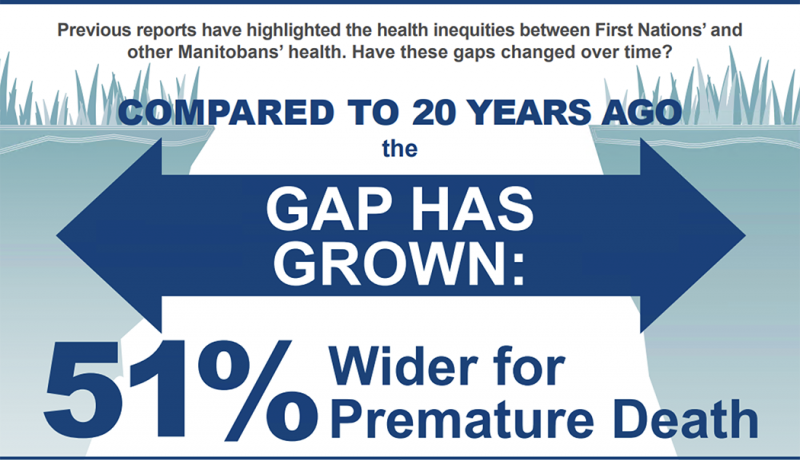 Previous reports have highlighted the health inequities between First Nations' and other Manitobans' health. Have these gaps changed over time?

COMPARED TO 20 YEARS AGO
the

GAP HAS GROWN:

51% Wider for Premature Death